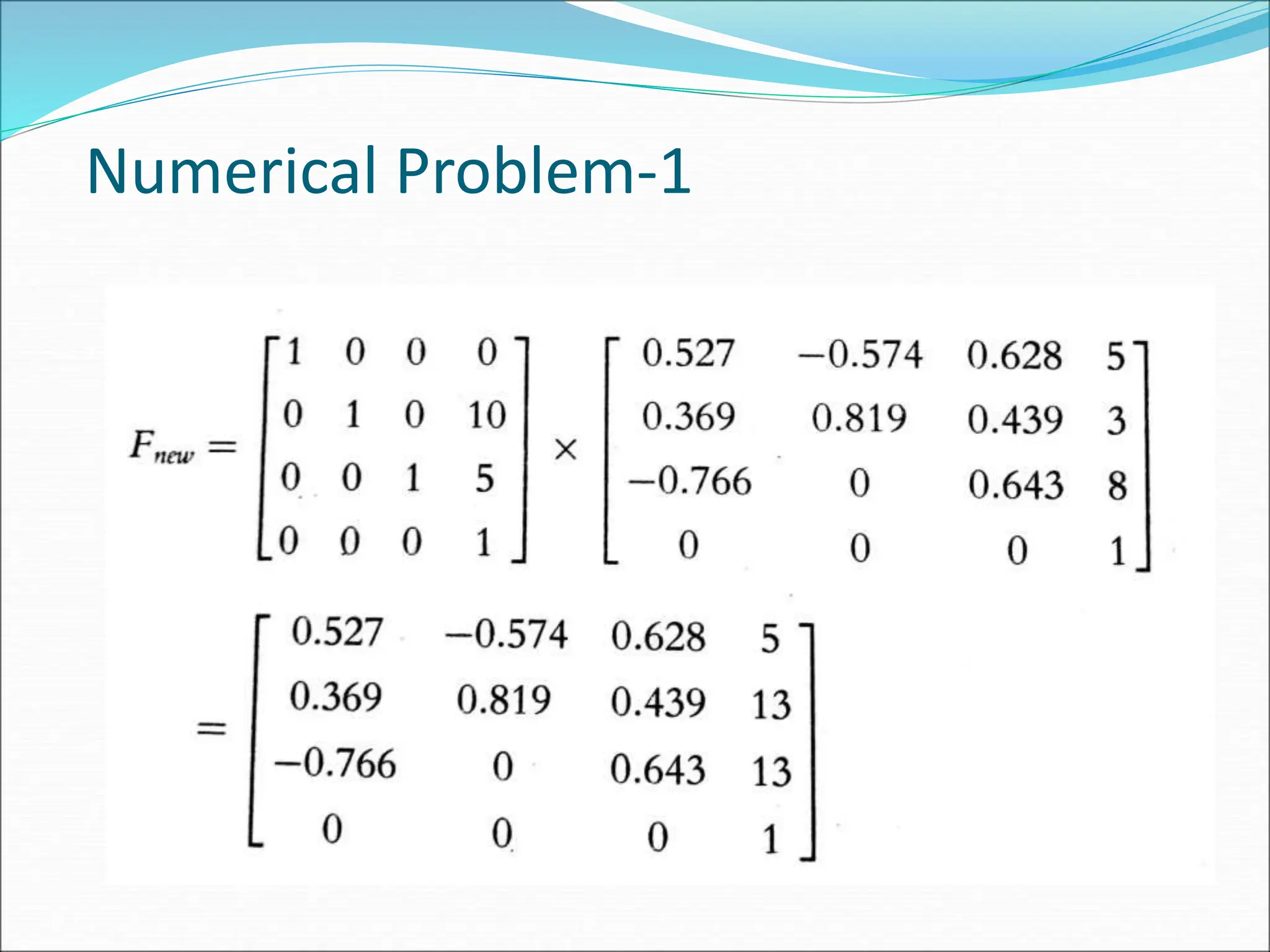 Numerical Problem-1

$F_{new} = \begin{bmatrix} 1 & 0 & 0 & 0 \\ 0 & 1 & 0 & 10 \\ 0 & 0 & 1 & 5 \\ 0 & 0 & 0 & 1 \end{bmatrix} \times \begin{bmatrix} 0.527 & -0.574 & 0.628 & 5 \\ 0.369 & 0.819 & 0.439 & 3 \\ -0.766 & 0 & 0.643 & 8 \\ 0 & 0 & 0 & 1 \end{bmatrix}$

$= \begin{bmatrix} 0.527 & -0.574 & 0.628 & 5 \\ 0.369 & 0.819 & 0.439 & 13 \\ -0.766 & 0 & 0.643 & 13 \\ 0 & 0 & 0 & 1 \end{bmatrix}$